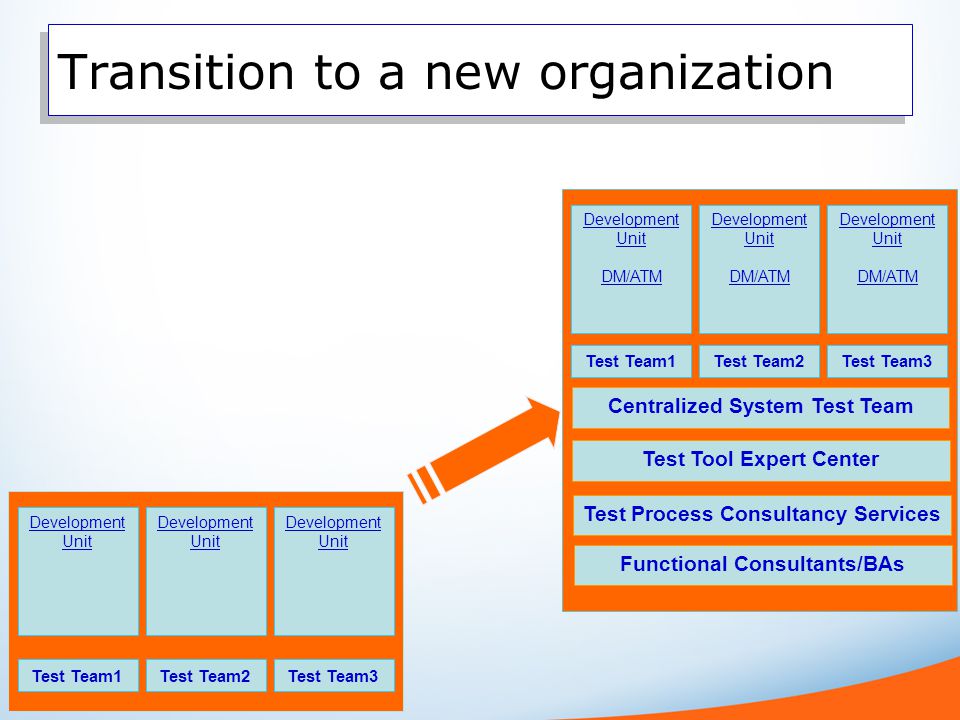 Transition to a new organization

Development Unit

DM/ATM

Development Unit

DM/ATM

Development Unit

DM/ATM

Test Team1

Test Team2

Test Team3

Centralized System Test Team

Test Tool Expert Center

Test Process Consultancy Services

Functional Consultants/BAs

Development Unit

Development Unit

Development Unit

Test Team1

Test Team2

Test Team3